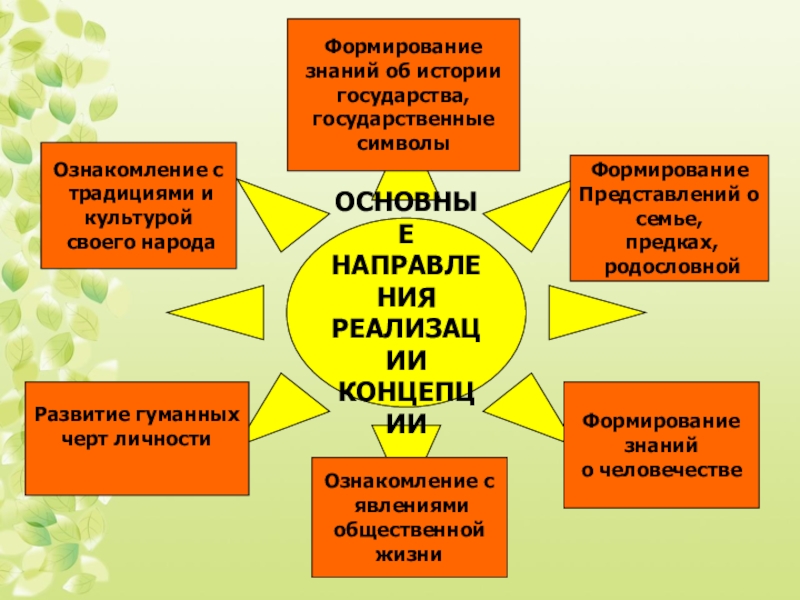 Формирование знаний об истории государства, государственные символы

Ознакомление с традициями и культурой своего народа

Формирование Представлений о семье, предках, родословной

ОСНОВНЫЕ НАПРАВЛЕНИЯ РЕАЛИЗАЦИИ КОНЦЕПЦИИ

Развитие гуманных черт личности

Формирование знаний о человечестве

Ознакомление с явлениями общественной жизни